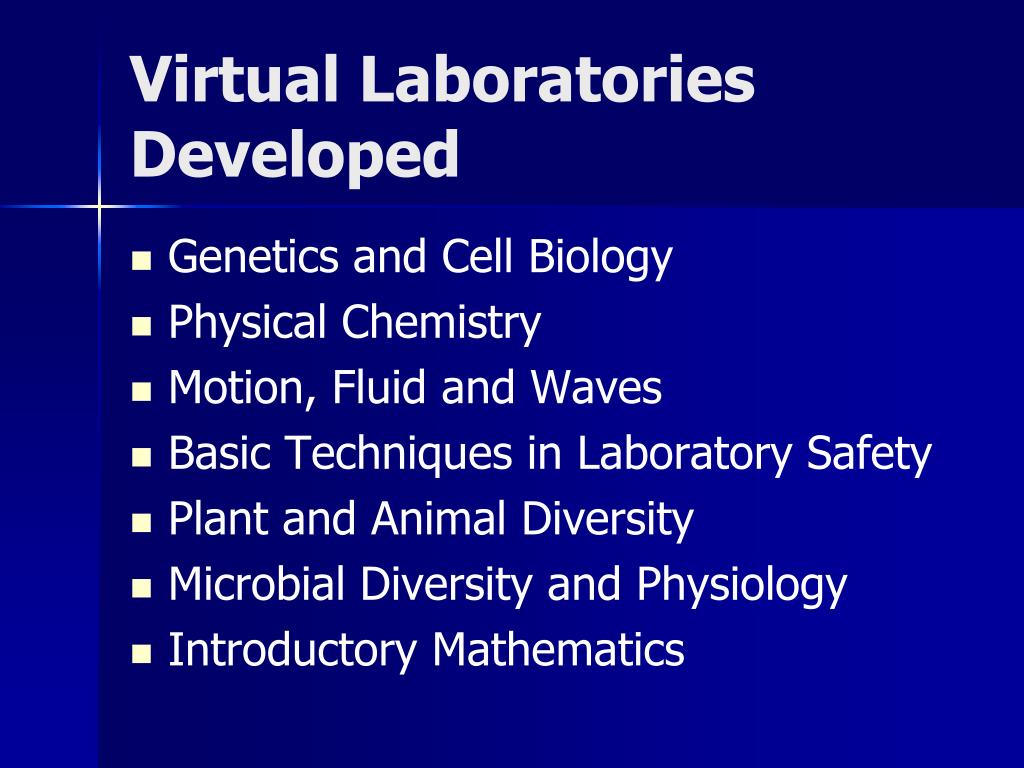 Virtual Laboratories Developed

- Genetics and Cell Biology
- Physical Chemistry
- Motion, Fluid and Waves
- Basic Techniques in Laboratory Safety
- Plant and Animal Diversity
- Microbial Diversity and Physiology
- Introductory Mathematics